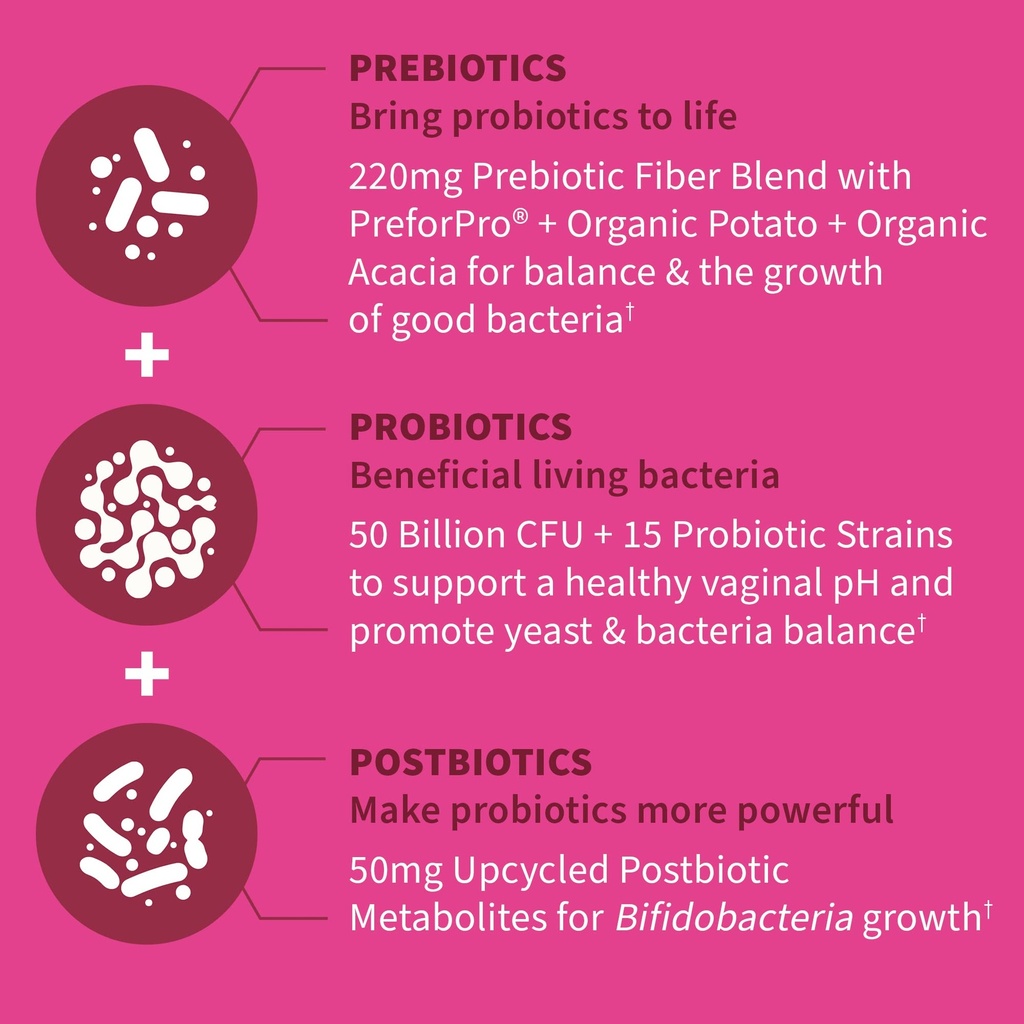 PREBIOTICS
Bring probiotics to life

220mg Prebiotic Fiber Blend with PreforPro® + Organic Potato + Organic Acacia for balance & the growth of good bacteria†

+

PROBIOTICS
Beneficial living bacteria

50 Billion CFU + 15 Probiotic Strains to support a healthy vaginal pH and promote yeast & bacteria balance†

+

POSTBIOTICS
Make probiotics more powerful

50mg Upcycled Postbiotic Metabolites for Bifidobacteria growth†